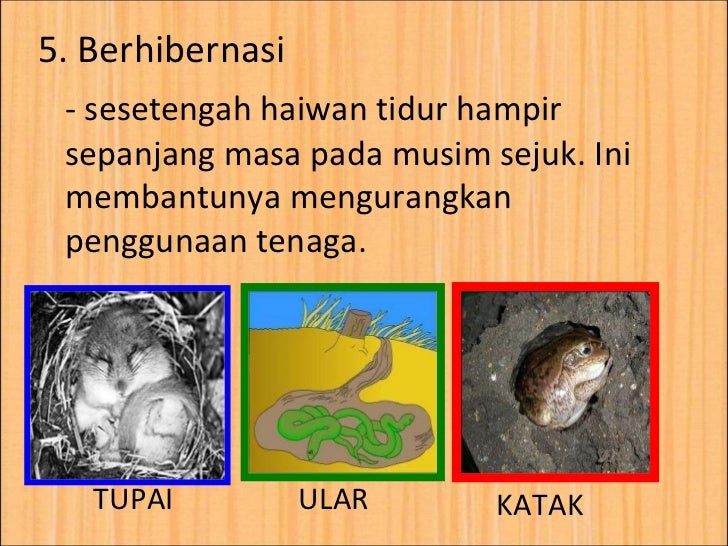 5. Berhibernasi

- sesetengah haiwan tidur hampir sepanjang masa pada musim sejuk. Ini membantunya mengurangkan penggunaan tenaga.

TUPAI

ULAR

KATAK